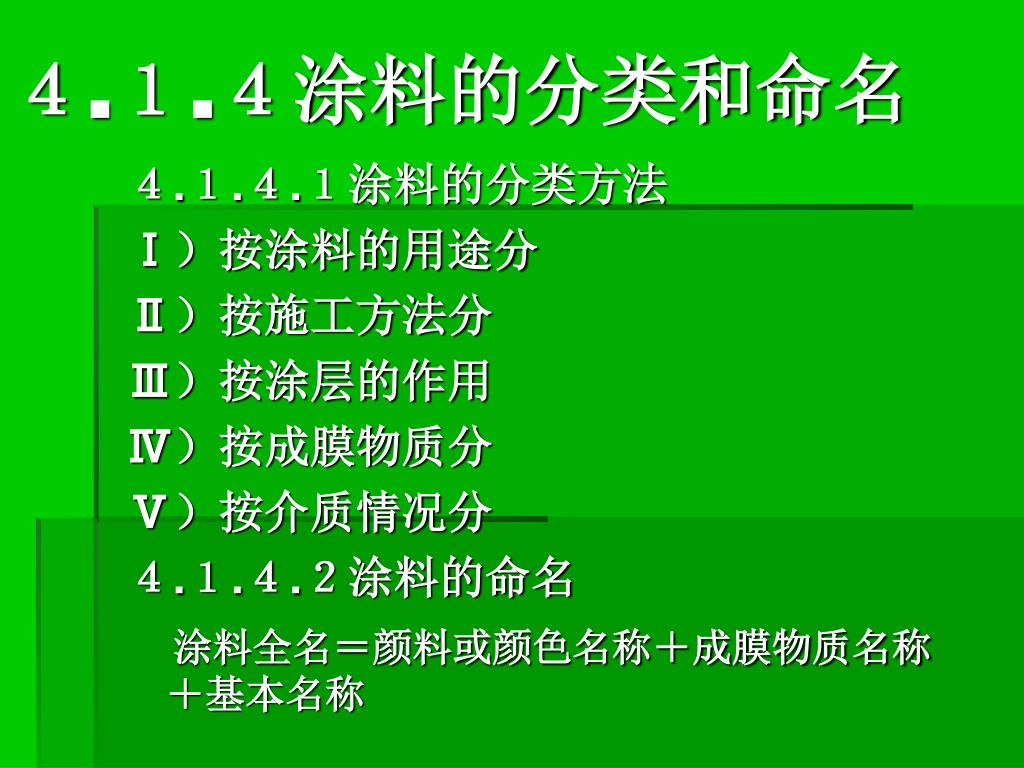 4.1.4 涂料的分类和命名

4.1.4.1 涂料的分类方法

Ⅰ）按涂料的用途分

Ⅱ）按施工方法分

Ⅲ）按涂层的作用

Ⅳ）按成膜物质分

Ⅴ）按介质情况分

4.1.4.2 涂料的命名

涂料全名＝颜料或颜色名称＋成膜物质名称＋基本名称